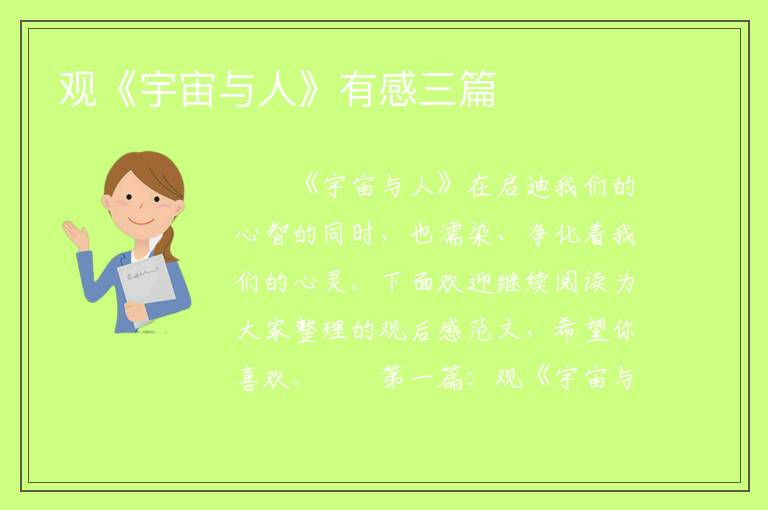 观《宇宙与人》有感三篇

《宇宙与人》在启迪我们的心智的同时，也濡染、净化着我们的心灵。下面欢迎继续阅读为大家整理的观后感范文，希望你喜欢。　　第一篇：观《宇宙与